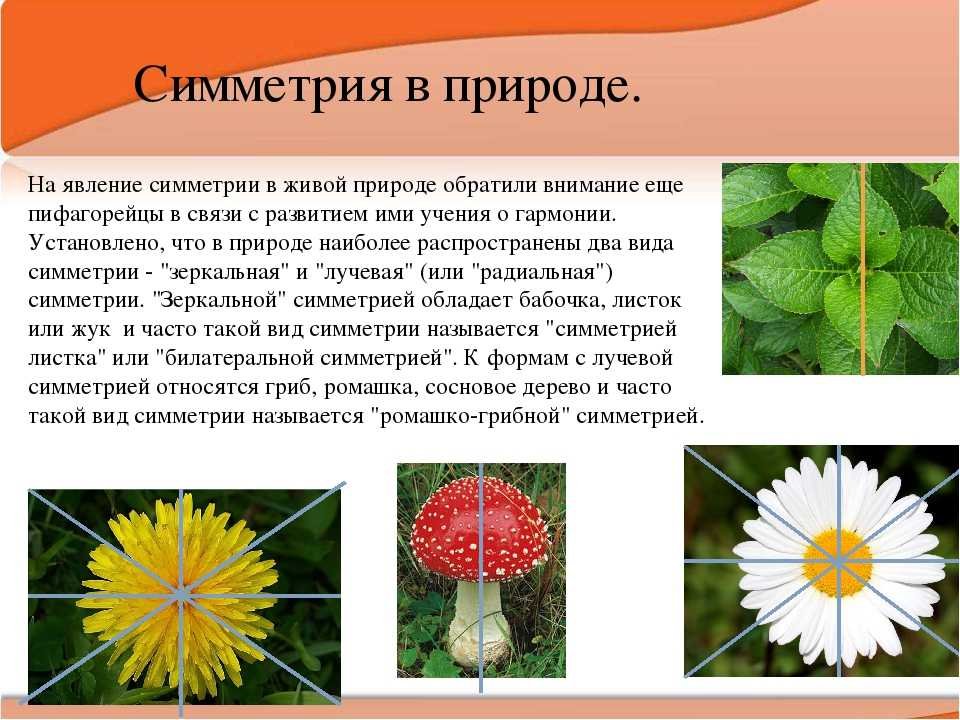 Симметрия в природе.

На явление симметрии в живой природе обратили внимание еще пифагорейцы в связи с развитием ими учения о гармонии. Установлено, что в природе наиболее распространены два вида симметрии - "зеркальная" и "лучевая" (или "радиальная") симметрии. "Зеркальной" симметрией обладает бабочка, листок или жук и часто такой вид симметрии называется "симметрией листка" или "билатеральной симметрией". К формам с лучевой симметрией относятся гриб, ромашка, сосновое дерево и часто такой вид симметрии называется "ромашко-грибной" симметрией.